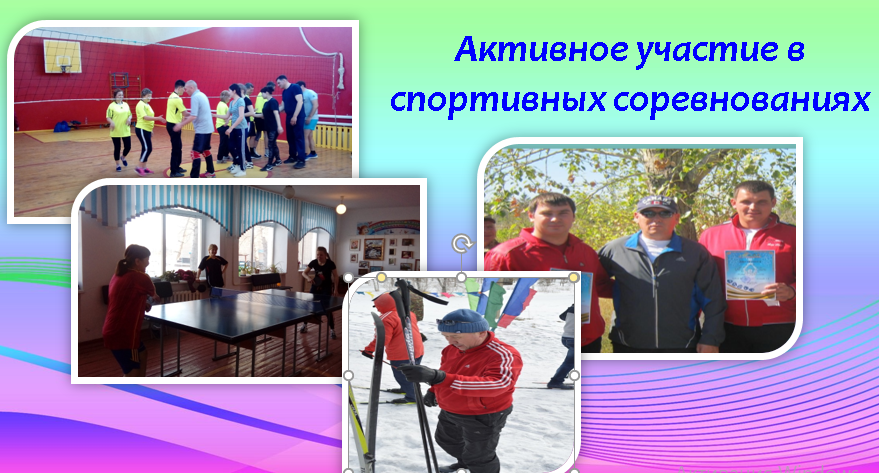 Активное участие в спортивных соревнованиях